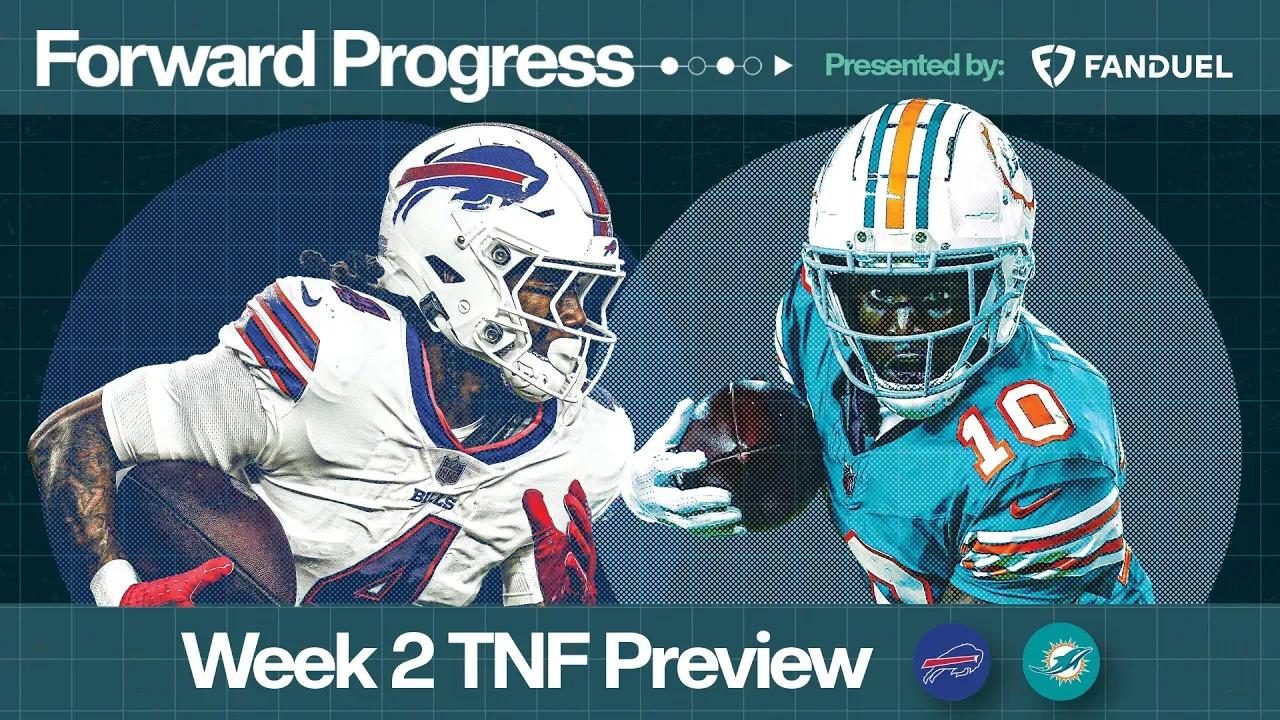 Forward Progress

Presented by: FANDUEL

BILLS

10

Week 2 TNF Preview